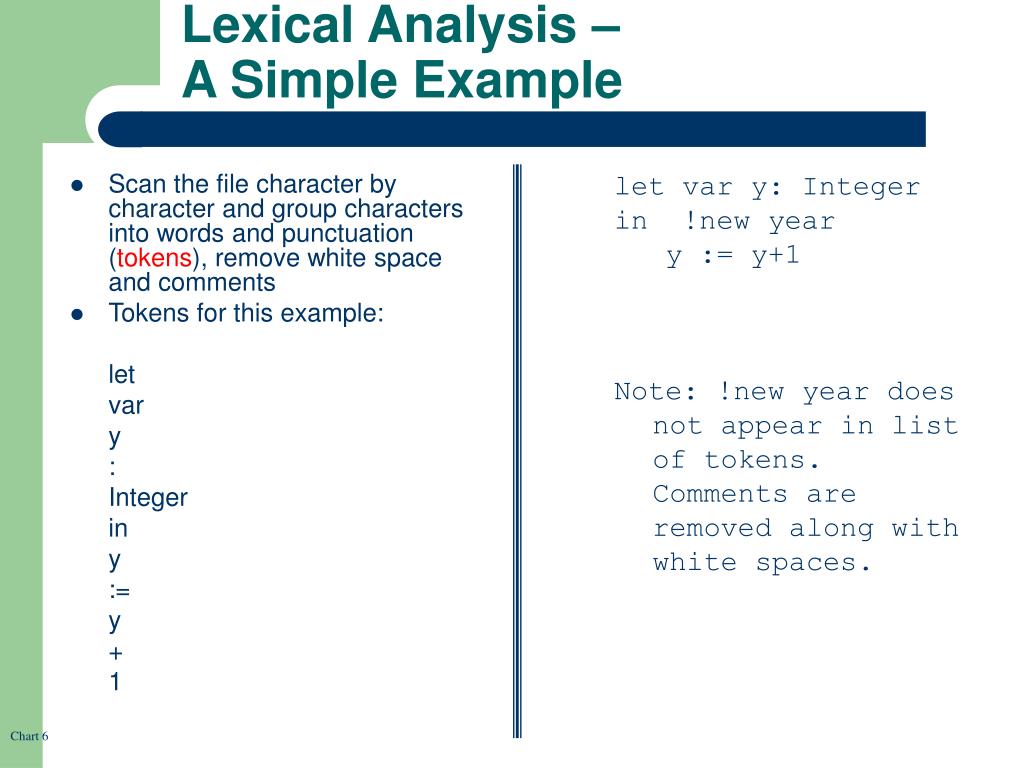 Lexical Analysis –
A Simple Example

- Scan the file character by character and group characters into words and punctuation (tokens), remove white space and comments
- Tokens for this example:

let
var
y
:
Integer
in
y
:=
y
+
1

let var y: Integer
in !new year
y := y+1

Note: !new year does not appear in list of tokens. Comments are removed along with white spaces.

Chart 6